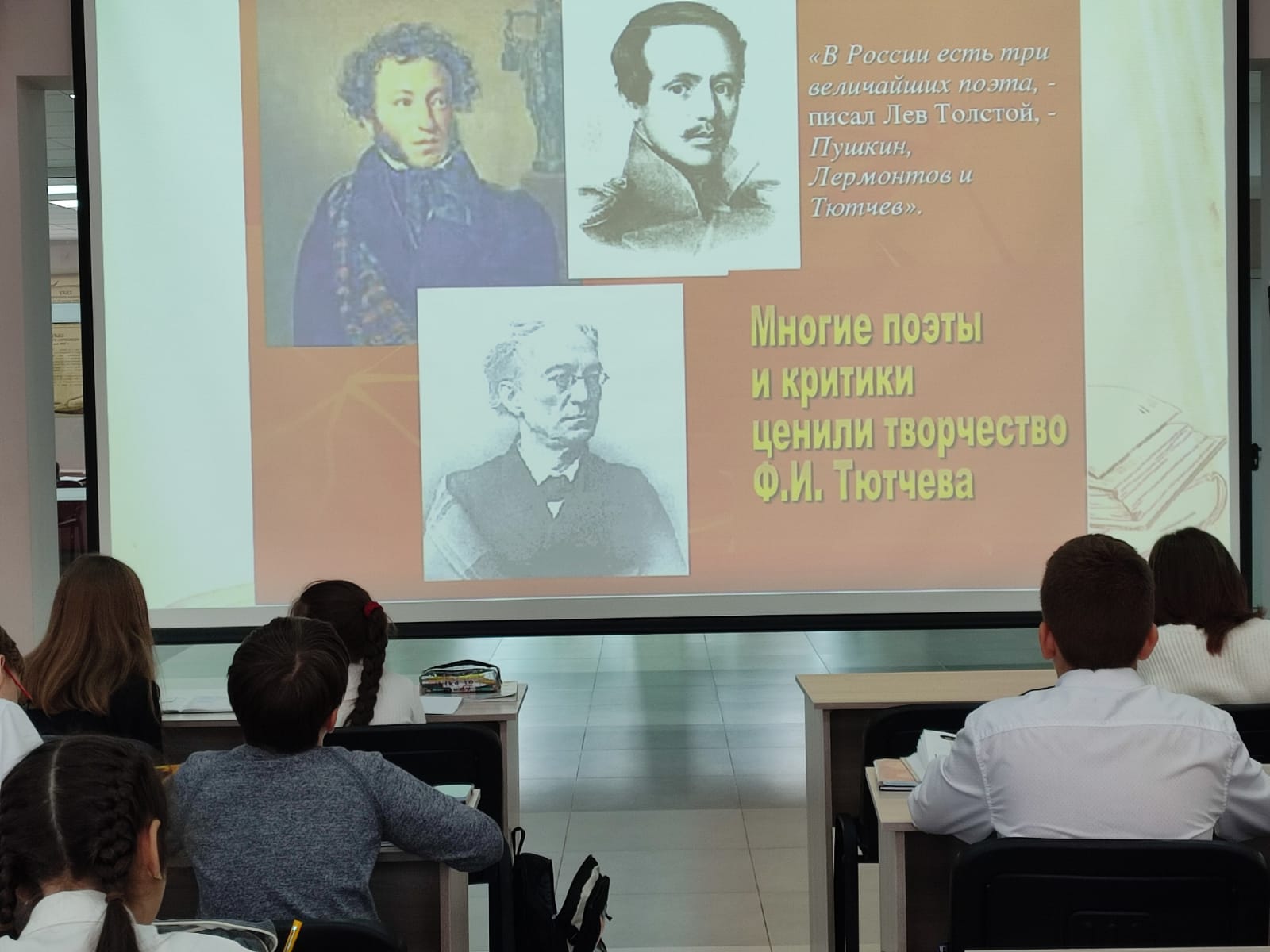 «В России есть три величайших поэта, - писал Лев Толстой, - Пушкин, Лермонтов и Тютчев».

Многие поэты и критики ценили творчество Ф.И. Тютчева